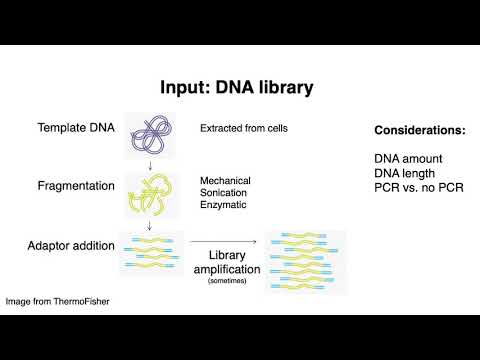 Input: DNA library

Template DNA

Extracted from cells

Fragmentation

Mechanical
Sonication
Enzymatic

Adaptor addition

Library amplification
(sometimes)

Considerations:

DNA amount
DNA length
PCR vs. no PCR

Image from ThermoFisher